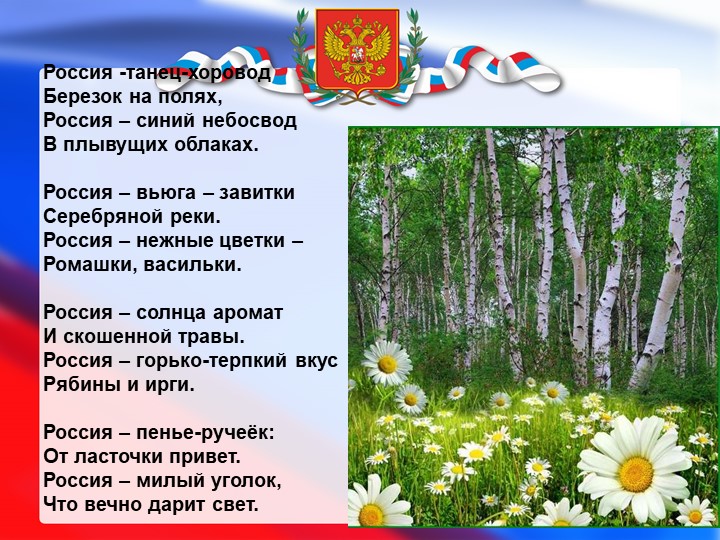 Россия -танец-хоровод
Березок на полях,
Россия – синий небосвод
В плывущих облаках.

Россия – вьюга – завитки
Серебряной реки.
Россия – нежные цветки –
Ромашки, васильки.

Россия – солнца аромат
И скошенной травы.
Россия – горько-терпкий вкус
Рябины и ирги.

Россия – пенье-ручеёк:
От ласточки привет.
Россия – милый уголок,
Что вечно дарит свет.